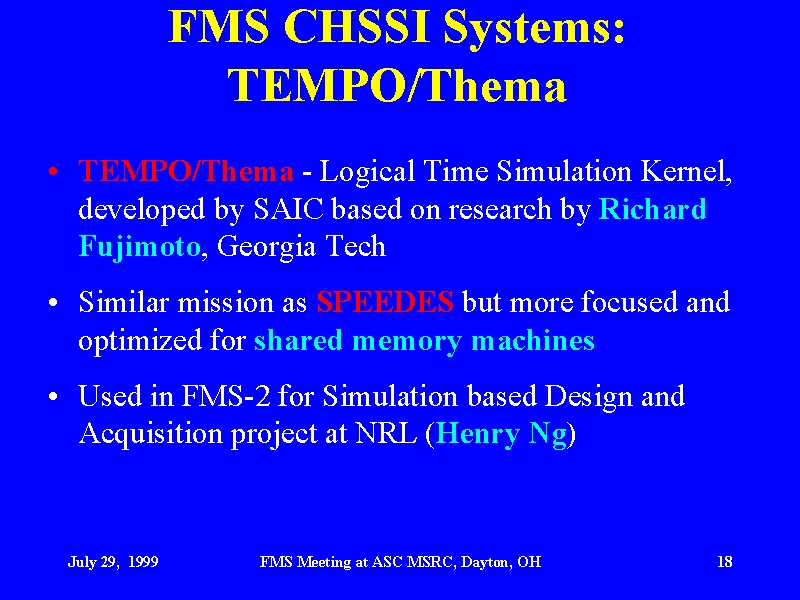 FMS CHSSI Systems: TEMPO/Thema

• TEMPO/Thema - Logical Time Simulation Kernel, developed by SAIC based on research by Richard Fujimoto, Georgia Tech

• Similar mission as SPEEDES but more focused and optimized for shared memory machines

• Used in FMS-2 for Simulation based Design and Acquisition project at NRL (Henry Ng)

July 29, 1999 FMS Meeting at ASC MSRC, Dayton, OH 18